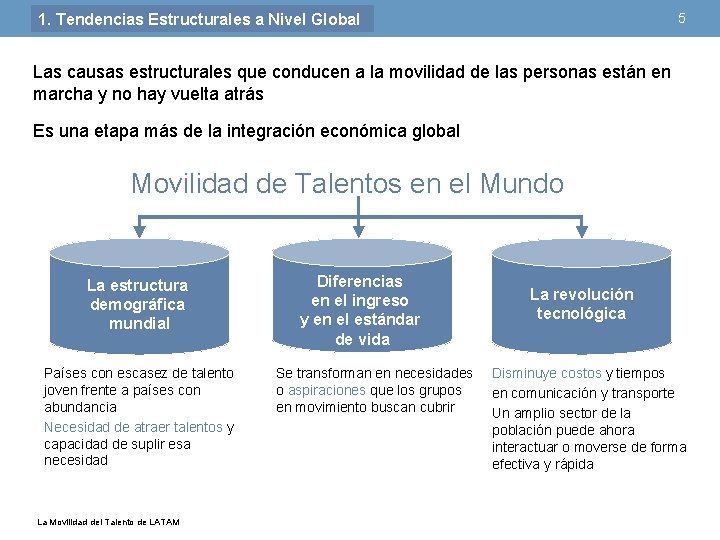 1. Tendencias Estructurales a Nivel Global

5

Las causas estructurales que conducen a la movilidad de las personas están en marcha y no hay vuelta atrás

Es una etapa más de la integración económica global

Movilidad de Talentos en el Mundo

La estructura demográfica mundial

Diferencias en el ingreso y en el estándar de vida

La revolución tecnológica

Países con escasez de talento joven frente a países con abundancia

Necesidad de atraer talentos y capacidad de suplir esa necesidad

Se transforman en necesidades o aspiraciones que los grupos en movimiento buscan cubrir

Disminuye costos y tiempos en comunicación y transporte

Un amplio sector de la población puede ahora interactuar o moverse de forma efectiva y rápida

La Movilidad del Talento de LATAM